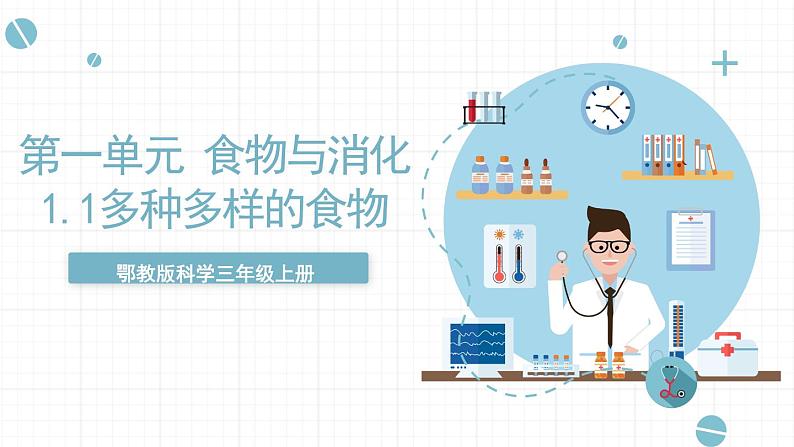 第一单元 食物与消化
1.1多种多样的食物

鄂教版科学三年级上册